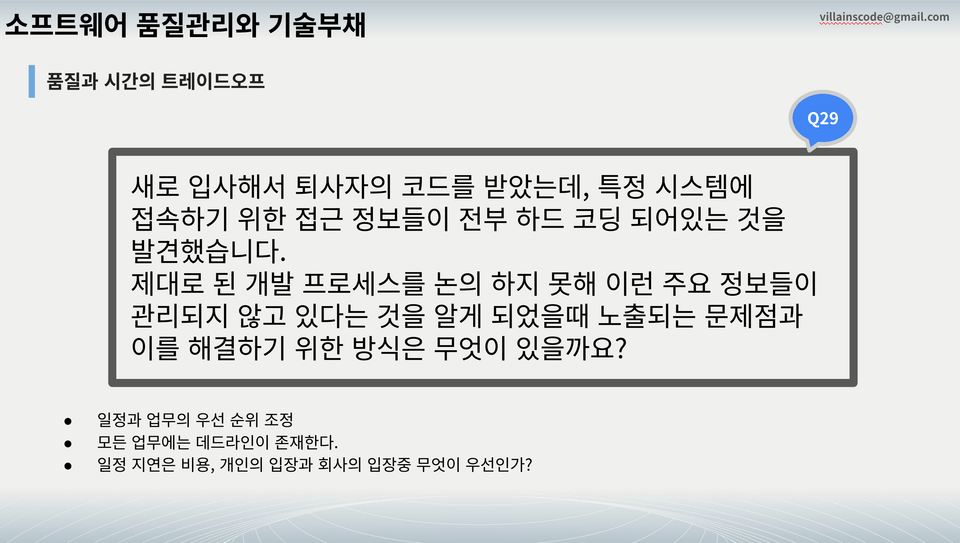 소프트웨어 품질관리와 기술부채

villainscode@gmail.com

품질과 시간의 트레이드오프

Q29

새로 입사해서 퇴사자의 코드를 받았는데, 특정 시스템에 접속하기 위한 접근 정보들이 전부 하드 코딩 되어있는 것을 발견했습니다.
제대로 된 개발 프로세스를 논의 하지 못해 이런 주요 정보들이 관리되지 않고 있다는 것을 알게 되었을때 노출되는 문제점과 이를 해결하기 위한 방식은 무엇이 있을까요?

● 일정과 업무의 우선 순위 조정
● 모든 업무에는 데드라인이 존재한다.
● 일정 지연은 비용, 개인의 입장과 회사의 입장중 무엇이 우선인가?